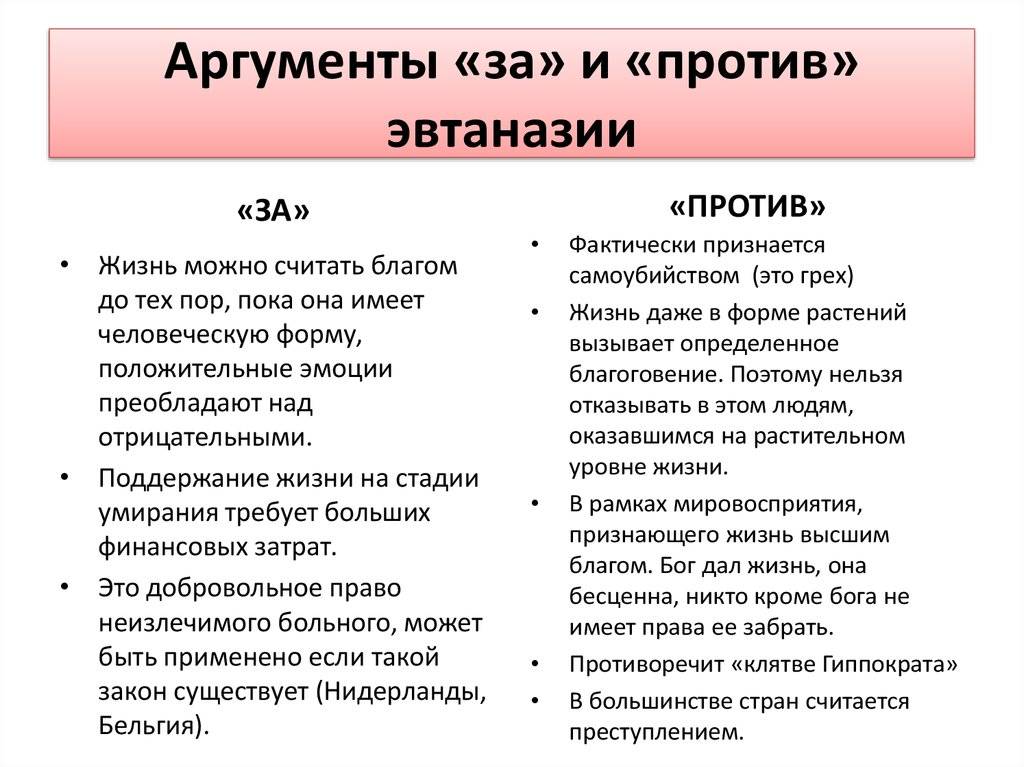 Аргументы «за» и «против» эвтаназии

«ЗА»

• Жизнь можно считать благом до тех пор, пока она имеет человеческую форму, положительные эмоции преобладают над отрицательными.
• Поддержание жизни на стадии умирания требует больших финансовых затрат.
• Это добровольное право неизлечимого больного, может быть применено если такой закон существует (Нидерланды, Бельгия).

«ПРОТИВ»

• Фактически признается самоубийством (это грех)
• Жизнь даже в форме растений вызывает определенное благоговение. Поэтому нельзя отказывать в этом людям, оказавшимся на растительном уровне жизни.
• В рамках мировосприятия, признающего жизнь высшим благом. Бог дал жизнь, она бесценна, никто кроме бога не имеет права ее забрать.
• Противоречит «клятве Гиппократа»
• В большинстве стран считается преступлением.